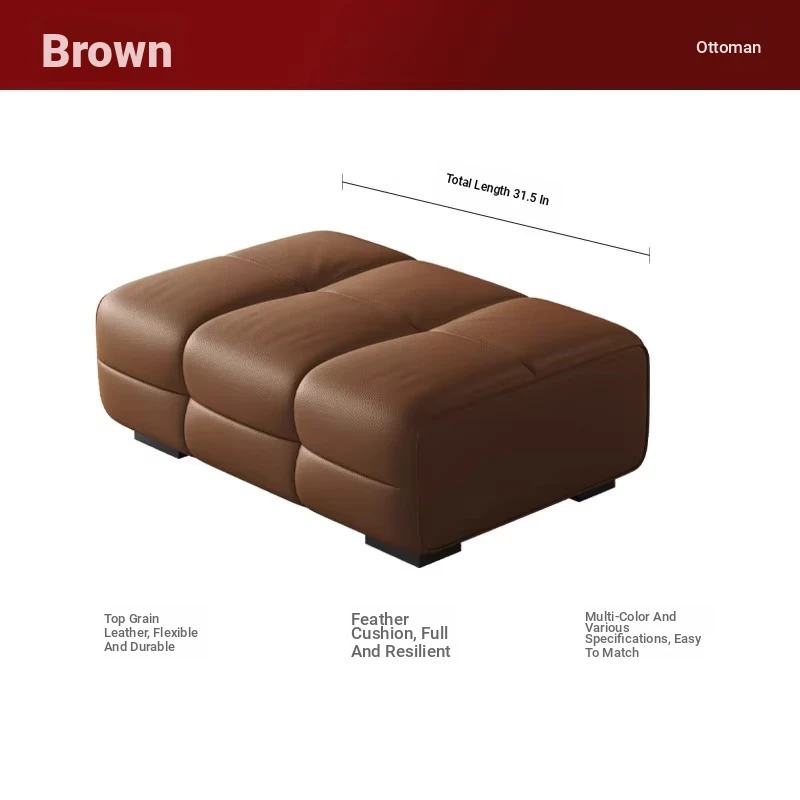 Brown

Ottoman

Total Length 31.5 In

Top Grain Leather, Flexible And Durable

Feather Cushion, Full And Resilient

Multi-Color And Various Specifications, Easy To Match